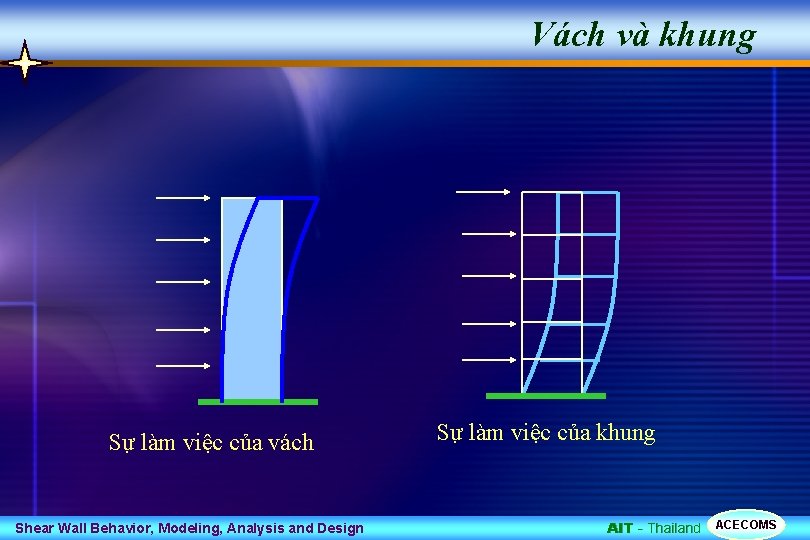 Vách và khung

Sự làm việc của vách

Sự làm việc của khung

Shear Wall Behavior, Modeling, Analysis and Design

AIT - Thailand

ACECOMS